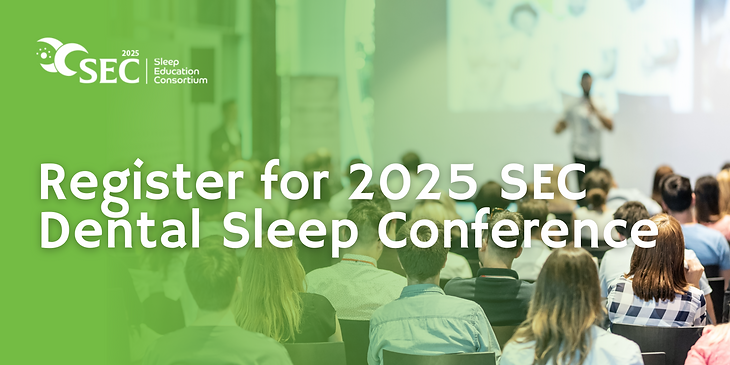 2025
SEC
Sleep Education Consortium

Register for 2025 SEC Dental Sleep Conference